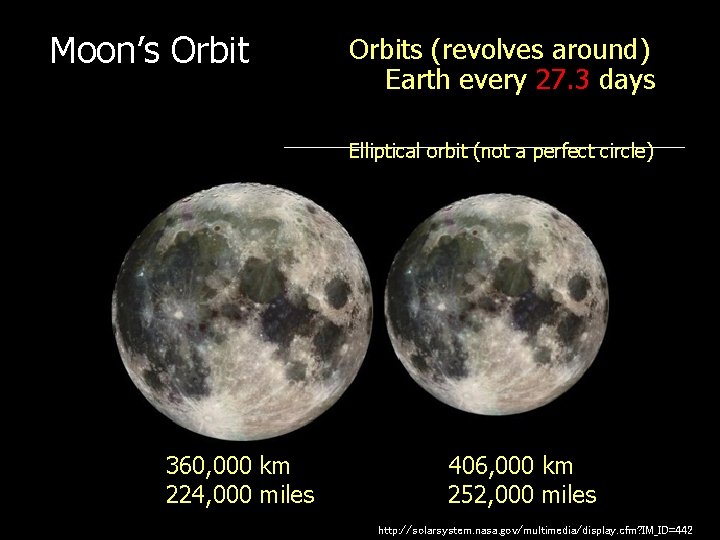 Moon's Orbit

Orbits (revolves around) Earth every 27.3 days

Elliptical orbit (not a perfect circle)

360,000 km
224,000 miles

406,000 km
252,000 miles

http://solarsystem.nasa.gov/multimedia/display.cfm?IM_ID=442